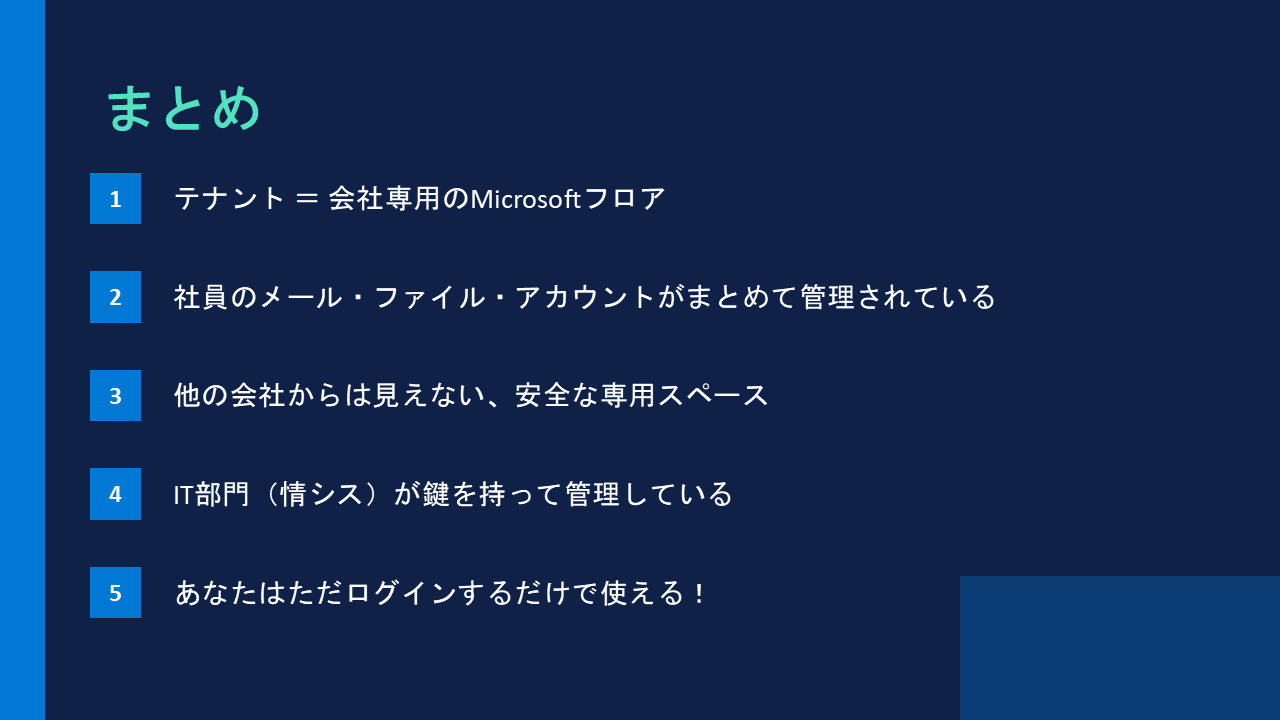 まとめ

1 テナント ＝ 会社専用のMicrosoftフロア

2 社員のメール・ファイル・アカウントがまとめて管理されている

3 他の会社からは見えない、安全な専用スペース

4 IT部門（情シス）が鍵を持って管理している

5 あなたはただログインするだけで使える！